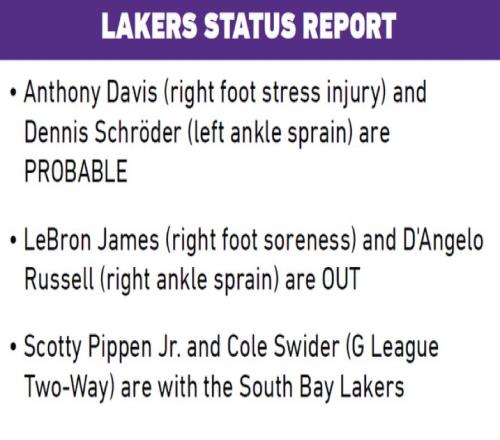 LAKERS STATUS REPORT

• Anthony Davis (right foot stress injury) and Dennis Schröder (left ankle sprain) are PROBABLE

• LeBron James (right foot soreness) and D'Angelo Russell (right ankle sprain) are OUT

• Scotty Pippen Jr. and Cole Swider (G League Two-Way) are with the South Bay Lakers